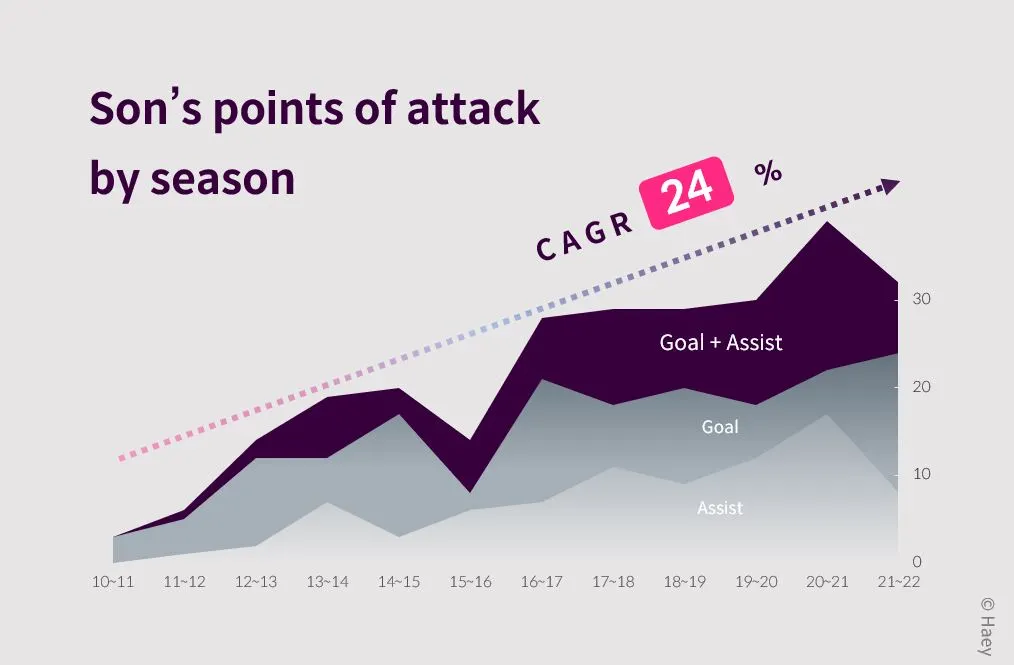 Son's points of attack by season

CAGR 24 %

Goal + Assist

Goal

Assist

30
20
10
0

10~11 11~12 12~13 13~14 14~15 15~16 16~17 17~18 18~19 19~20 20~21 21~22

© Haey